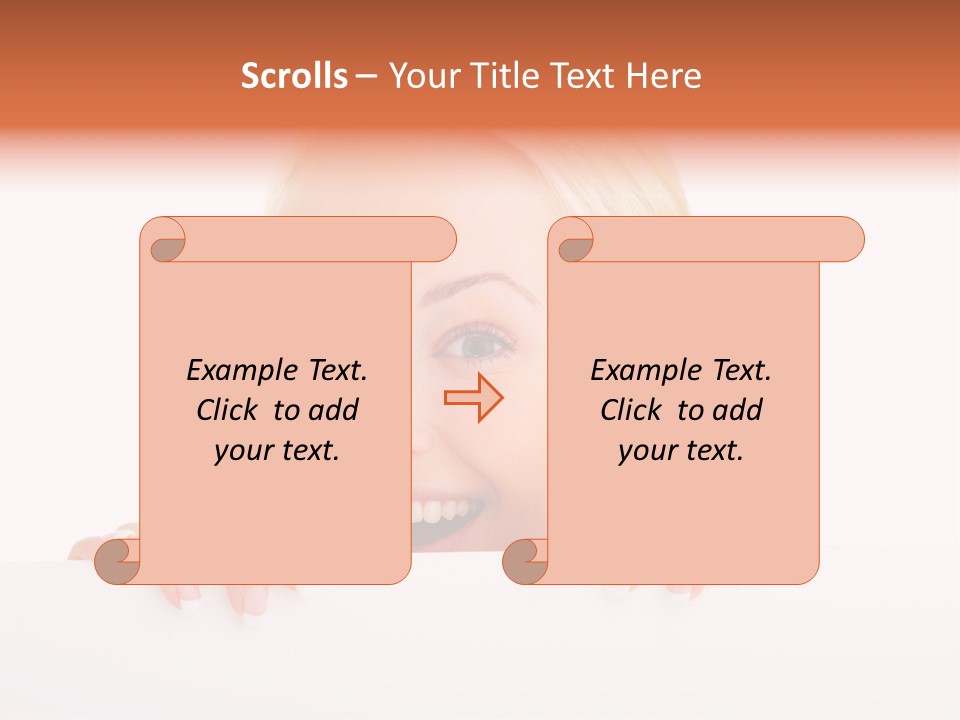 Scrolls – Your Title Text Here

Example Text. Click to add your text.

Example Text. Click to add your text.